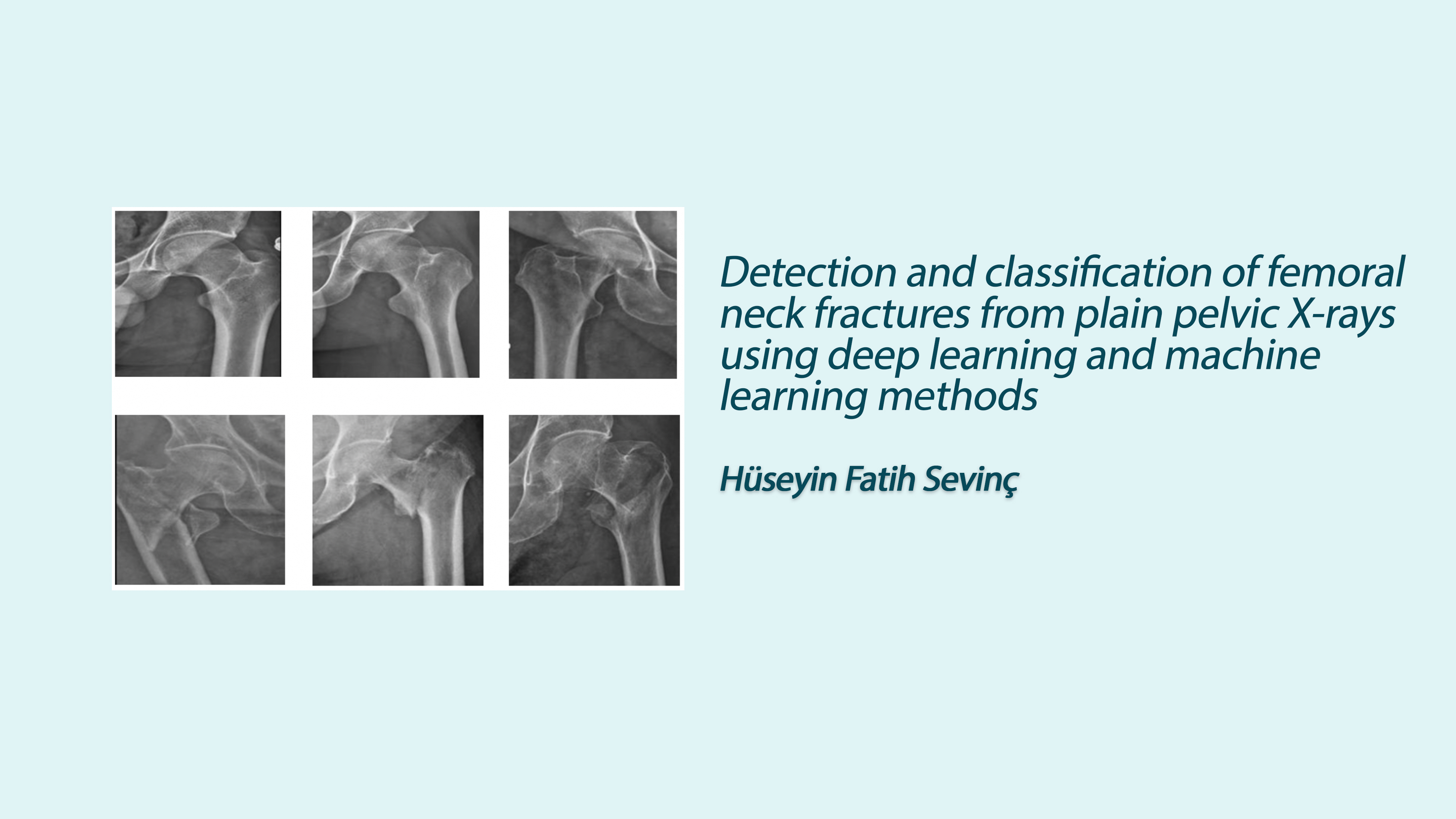 Detection and classification of femoral neck fractures from plain pelvic X-rays using deep learning and machine learning methods

Hüseyin Fatih Sevinç